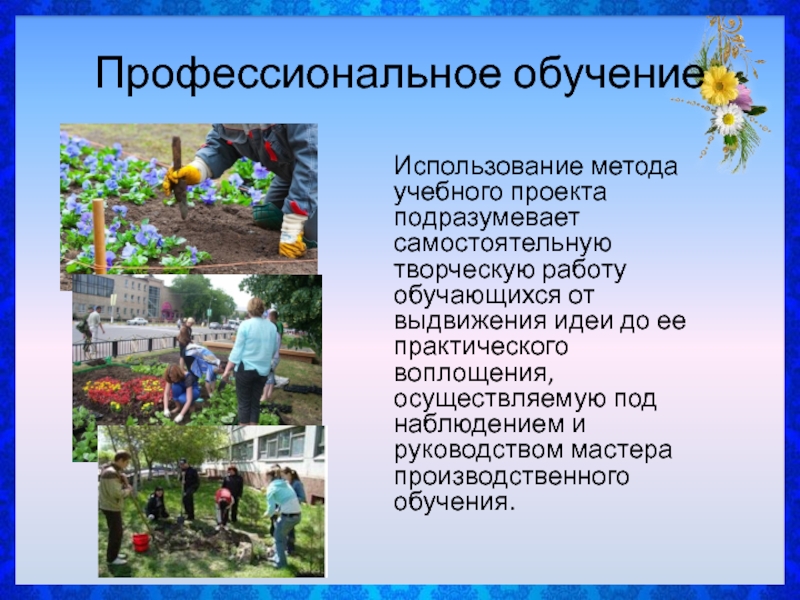 Профессиональное обучение

Использование метода учебного проекта подразумевает самостоятельную творческую работу обучающихся от выдвижения идеи до ее практического воплощения, осуществляемую под наблюдением и руководством мастера производственного обучения.